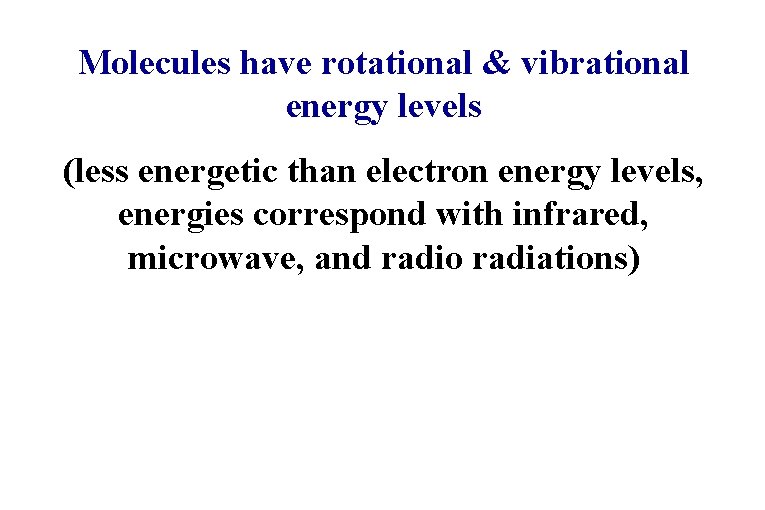 Molecules have rotational & vibrational energy levels

(less energetic than electron energy levels, energies correspond with infrared, microwave, and radio radiations)